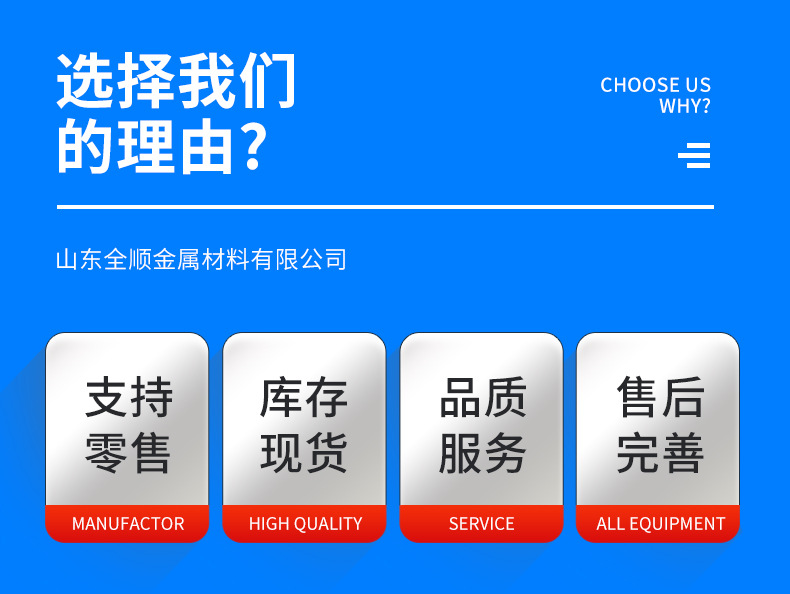 选择我们的理由?

CHOOSE US
WHY?

山东全顺金属材料有限公司

支持零售
MANUFACTOR

库存现货
HIGH QUALITY

品质服务
SERVICE

售后完善
ALL EQUIPMENT